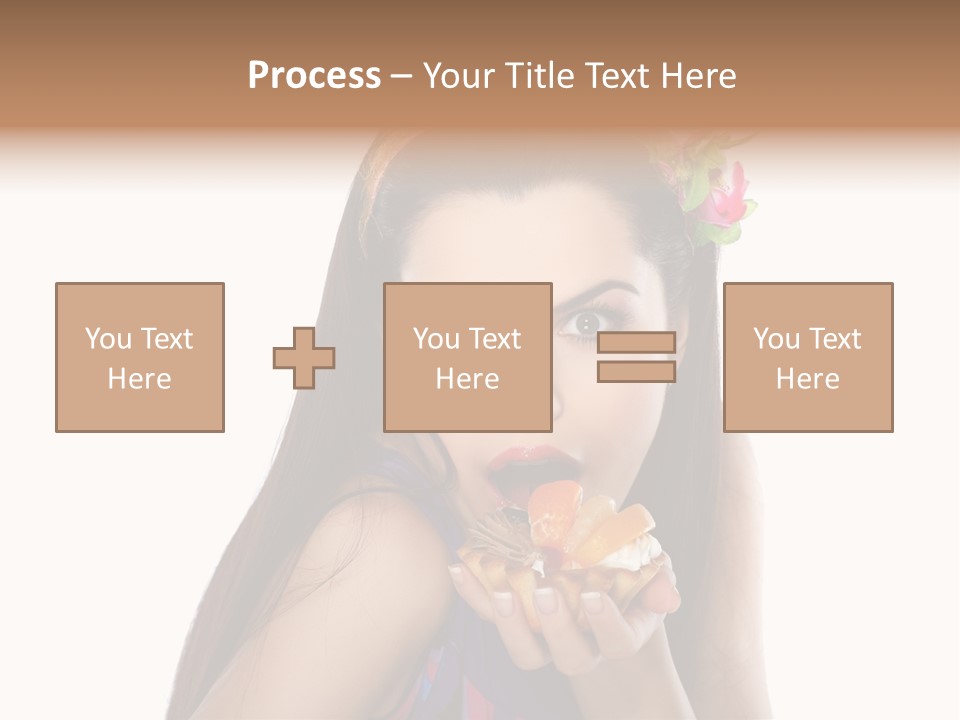 Process – Your Title Text Here

You Text Here

You Text Here

You Text Here